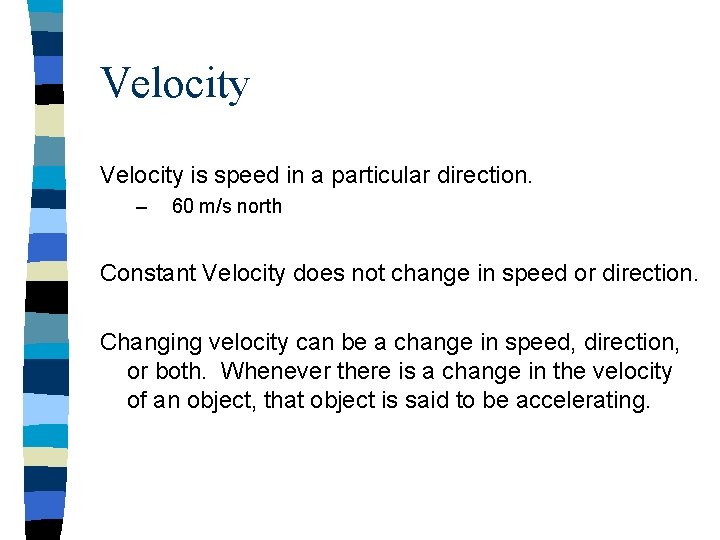 Velocity

Velocity is speed in a particular direction.

– 60 m/s north

Constant Velocity does not change in speed or direction.

Changing velocity can be a change in speed, direction, or both. Whenever there is a change in the velocity of an object, that object is said to be accelerating.